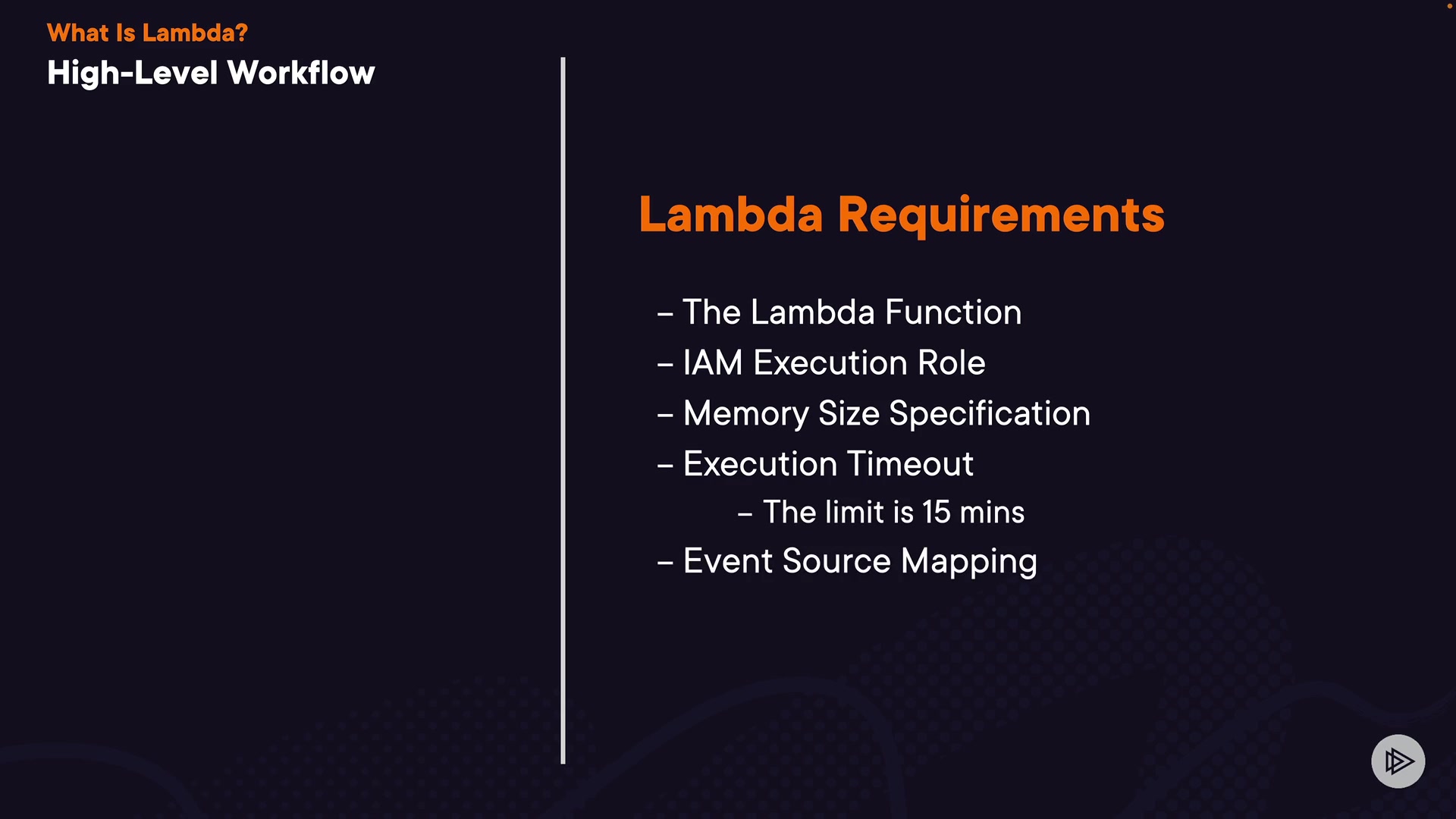 What Is Lambda?
High-Level Workflow

Lambda Requirements

– The Lambda Function
– IAM Execution Role
– Memory Size Specification
– Execution Timeout
– The limit is 15 mins
– Event Source Mapping